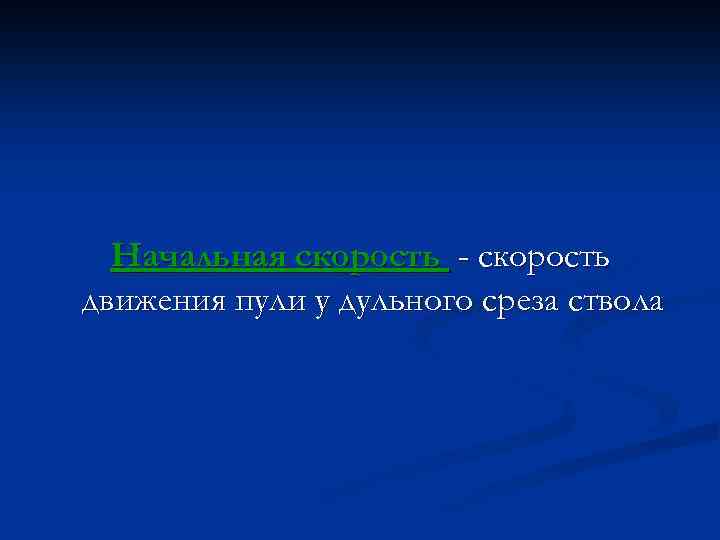 Начальная скорость - скорость движения пули у дульного среза ствола